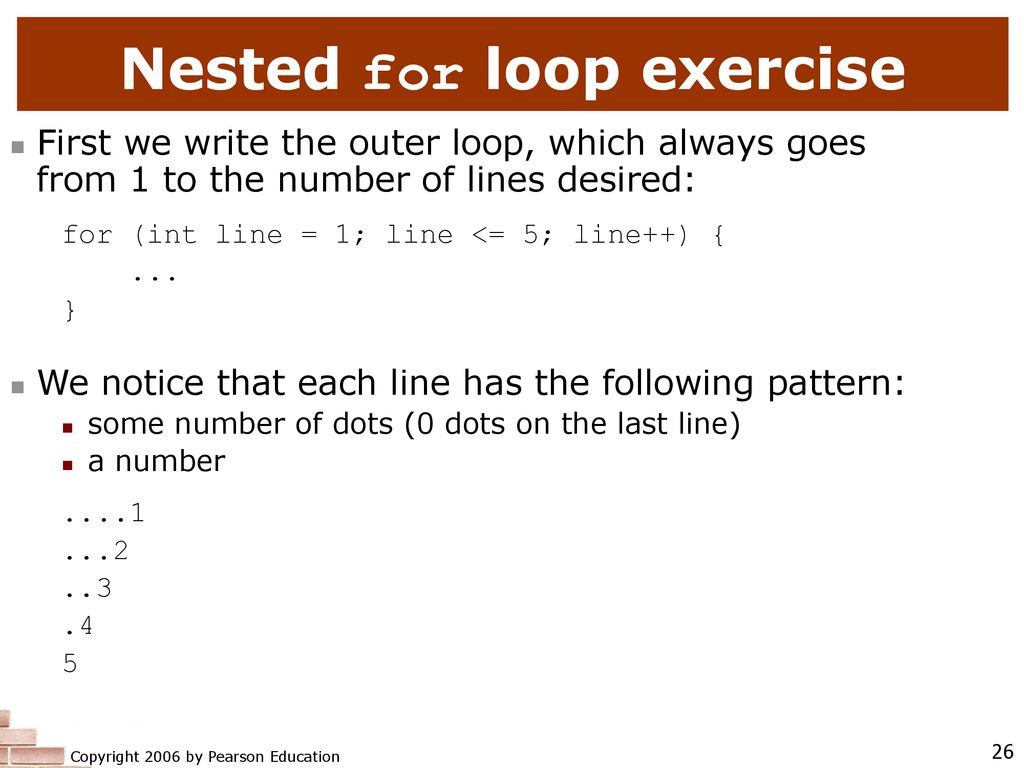 Nested for loop exercise

First we write the outer loop, which always goes from 1 to the number of lines desired:

for (int line = 1; line <= 5; line++) {
    ...
}

We notice that each line has the following pattern:

some number of dots (0 dots on the last line)

a number

....1
...2
..3
.4
5

Copyright 2006 by Pearson Education

26